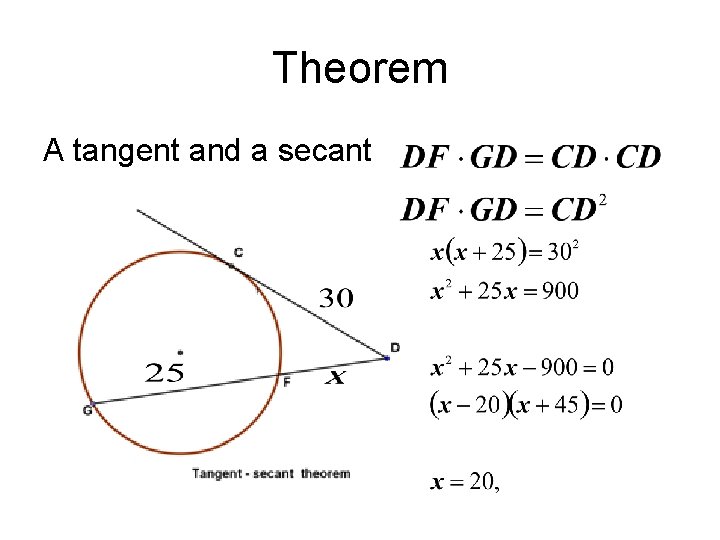 Theorem

A tangent and a secant

$DF \cdot GD = CD \cdot CD$

$DF \cdot GD = CD^2$

$x(x+25) = 30^2$

$x^2 + 25x = 900$

$x^2 + 25x - 900 = 0$

$(x-20)(x+45) = 0$

$x = 20,$

C

30

D

25

F

$x$

G

Tangent - secant theorem